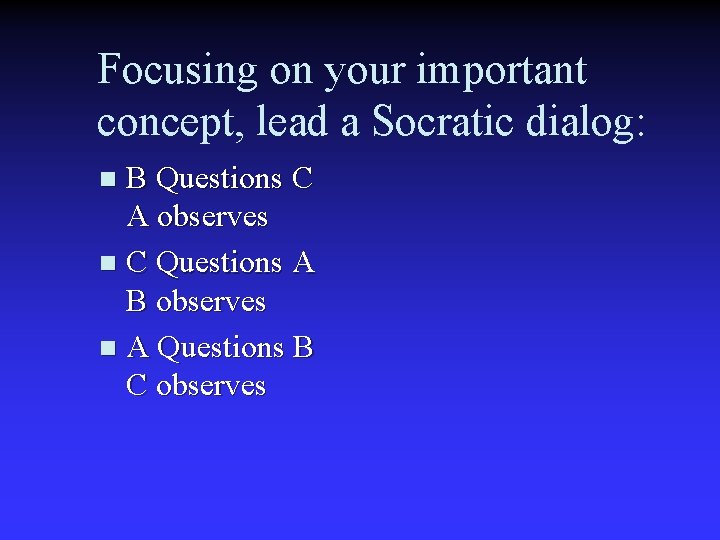 Focusing on your important concept, lead a Socratic dialog:

- B Questions C
A observes
- C Questions A
B observes
- A Questions B
C observes